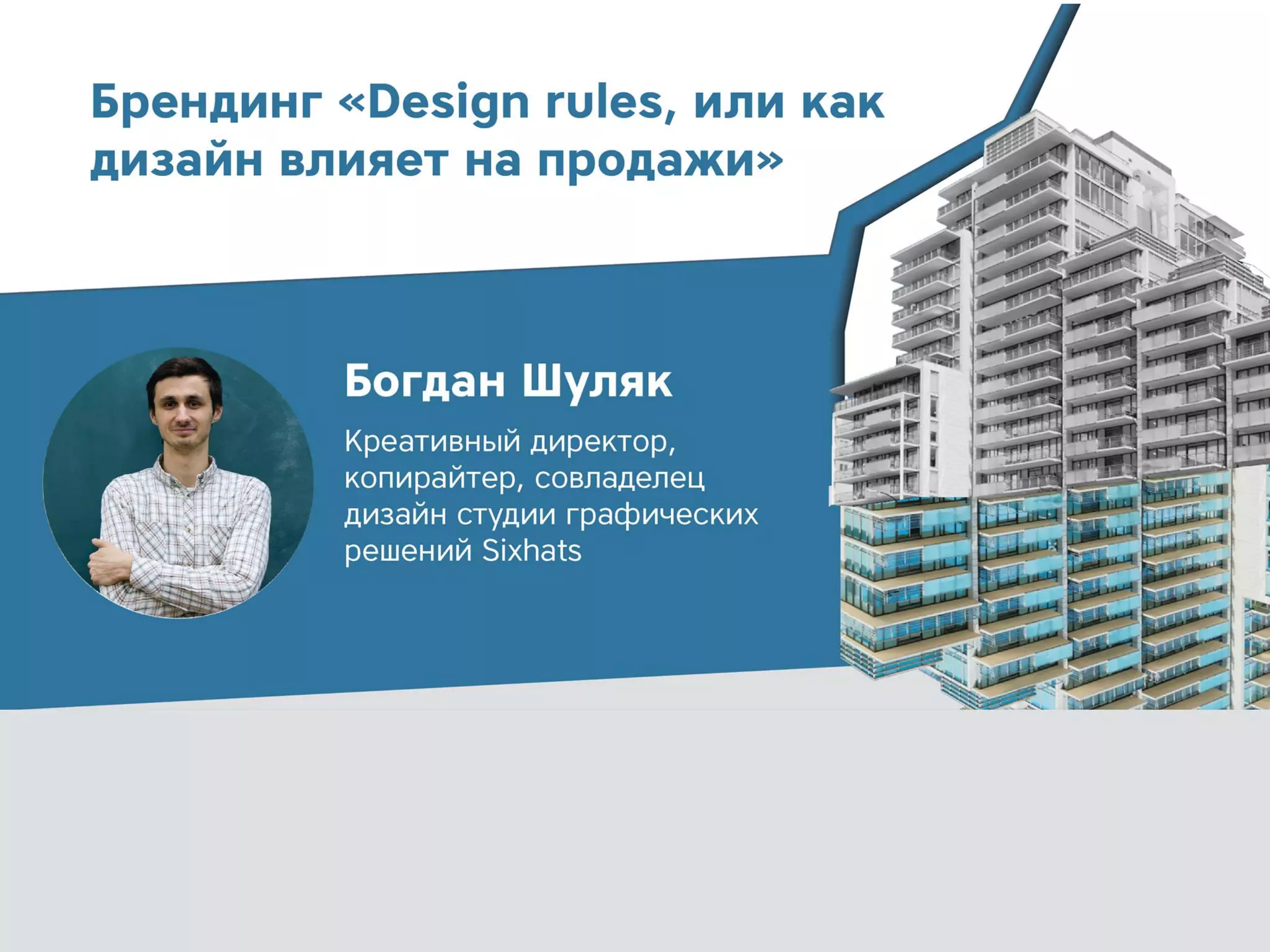 Брендинг «Design rules, или как дизайн влияет на продажи»

Богдан Шуляк

Креативный директор, копирайтер, совладелец дизайн студии графических решений Sixhats